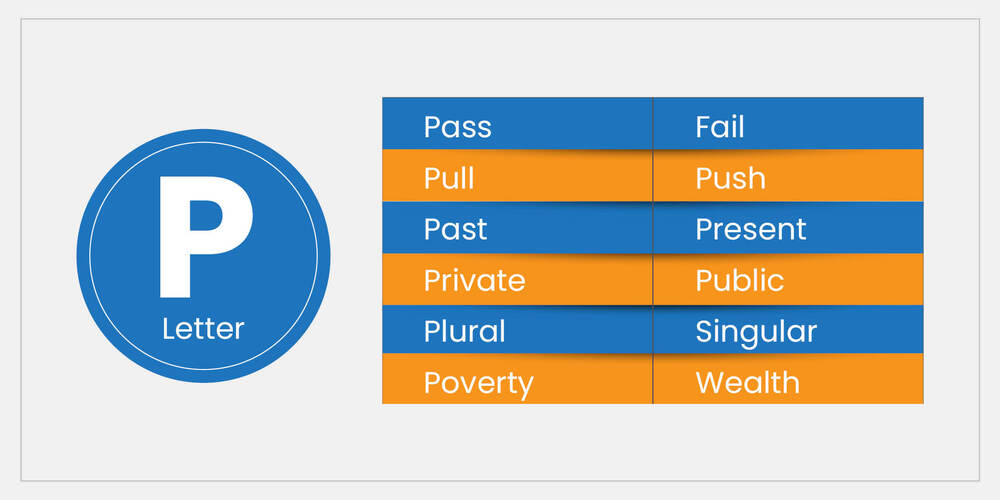 P
Letter

| Pass | Fail |
|---|---|
| Pull | Push |
| Past | Present |
| Private | Public |
| Plural | Singular |
| Poverty | Wealth |